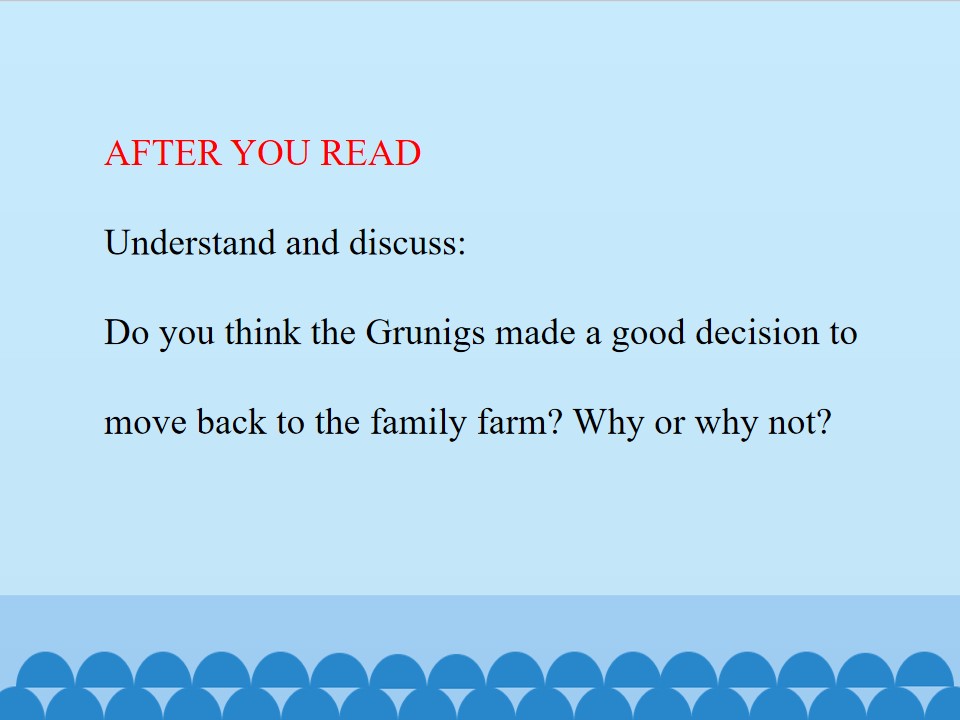 AFTER YOU READ

Understand and discuss:

Do you think the Grunigs made a good decision to move back to the family farm? Why or why not?